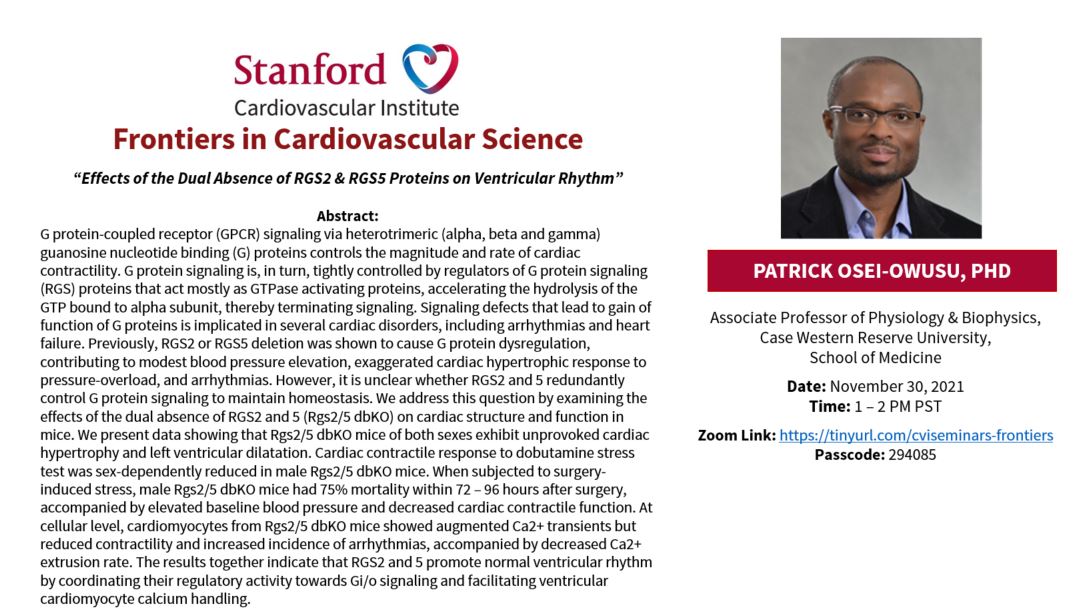 Stanford
Cardiovascular Institute
Frontiers in Cardiovascular Science

"Effects of the Dual Absence of RGS2 & RGS5 Proteins on Ventricular Rhythm"

Abstract:
G protein-coupled receptor (GPCR) signaling via heterotrimeric (alpha, beta and gamma) guanosine nucleotide binding (G) proteins controls the magnitude and rate of cardiac contractility. G protein signaling is, in turn, tightly controlled by regulators of G protein signaling (RGS) proteins that act mostly as GTPase activating proteins, accelerating the hydrolysis of the GTP bound to alpha subunit, thereby terminating signaling. Signaling defects that lead to gain of function of G proteins is implicated in several cardiac disorders, including arrhythmias and heart failure. Previously, RGS2 or RGS5 deletion was shown to cause G protein dysregulation, contributing to modest blood pressure elevation, exaggerated cardiac hypertrophic response to pressure-overload, and arrhythmias. However, it is unclear whether RGS2 and 5 redundantly control G protein signaling to maintain homeostasis. We address this question by examining the effects of the dual absence of RGS2 and 5 (Rgs2/5 dbKO) on cardiac structure and function in mice. We present data showing that Rgs2/5 dbKO mice of both sexes exhibit unprovoked cardiac hypertrophy and left ventricular dilatation. Cardiac contractile response to dobutamine stress test was sex-dependently reduced in male Rgs2/5 dbKO mice. When subjected to surgery-induced stress, male Rgs2/5 dbKO mice had 75% mortality within 72 – 96 hours after surgery, accompanied by elevated baseline blood pressure and decreased cardiac contractile function. At cellular level, cardiomyocytes from Rgs2/5 dbKO mice showed augmented Ca2+ transients but reduced contractility and increased incidence of arrhythmias, accompanied by decreased Ca2+ extrusion rate. The results together indicate that RGS2 and 5 promote normal ventricular rhythm by coordinating their regulatory activity towards Gi/o signaling and facilitating ventricular cardiomyocyte calcium handling.

PATRICK OSEI-OWUSU, PHD

Associate Professor of Physiology & Biophysics, Case Western Reserve University, School of Medicine

Date: November 30, 2021
Time: 1 – 2 PM PST

Zoom Link: https://tinyurl.com/cviseminars-frontiers
Passcode: 294085